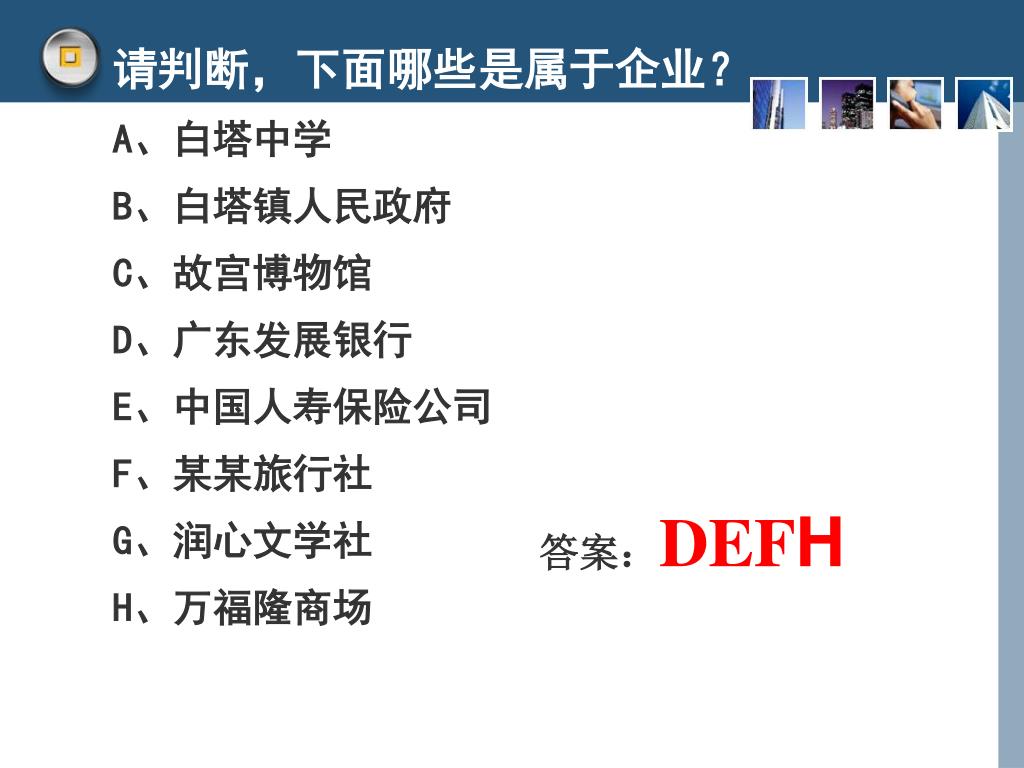 请判断，下面哪些是属于企业？

A、白塔中学

B、白塔镇人民政府

C、故宫博物馆

D、广东发展银行

E、中国人寿保险公司

F、某某旅行社

G、润心文学社

H、万福隆商场

答案：DEFH